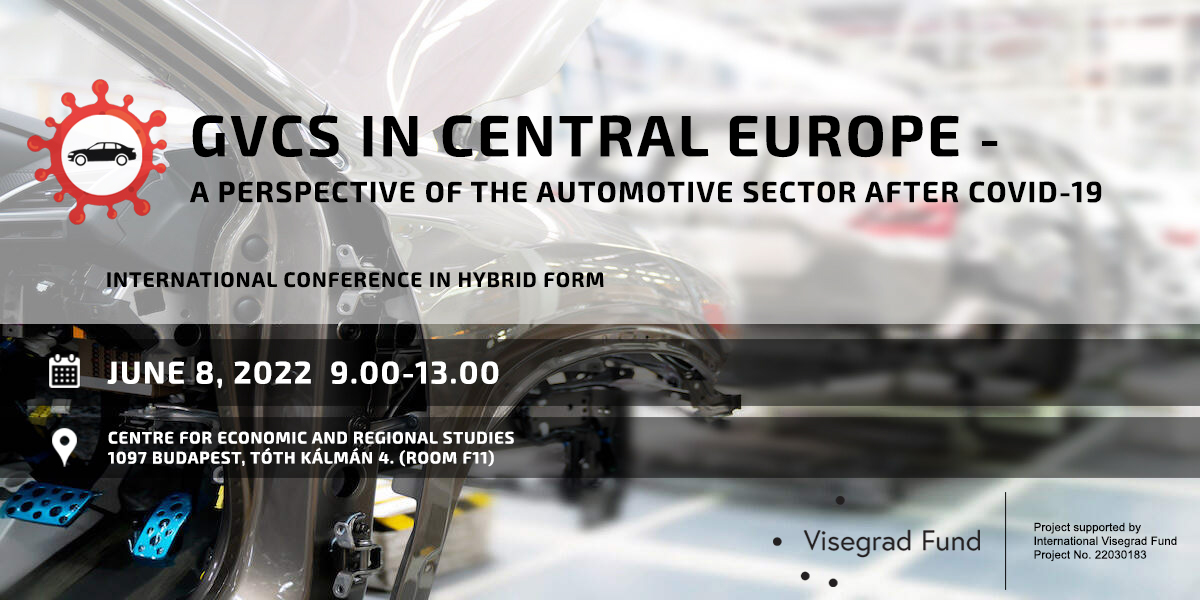 GVCS IN CENTRAL EUROPE -
A PERSPECTIVE OF THE AUTOMOTIVE SECTOR AFTER COVID-19

INTERNATIONAL CONFERENCE IN HYBRID FORM

JUNE 8, 2022 9.00-13.00

CENTRE FOR ECONOMIC AND REGIONAL STUDIES
1097 BUDAPEST, TÓTH KÁLMÁN 4. (ROOM F11)

Visegrad Fund

Project supported by International Visegrad Fund Project No. 22030183